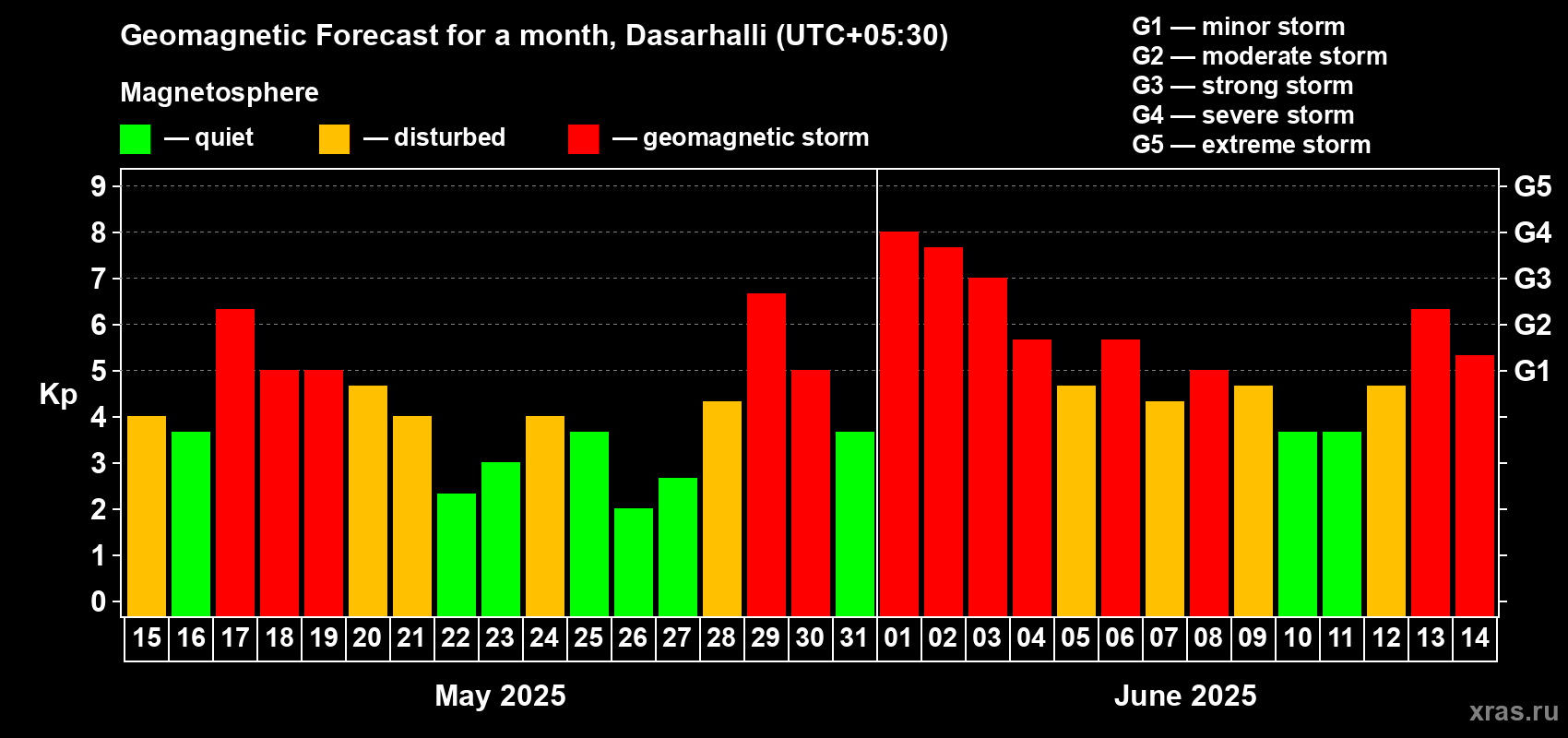 Geomagnetic Forecast for a month, Dasarhalli (UTC+05:30)

Magnetosphere

— quiet — disturbed — geomagnetic storm

G1 — minor storm
G2 — moderate storm
G3 — strong storm
G4 — severe storm
G5 — extreme storm

Kp

9
8
7
6
5
4
3
2
1
0

G5
G4
G3
G2
G1

15 16 17 18 19 20 21 22 23 24 25 26 27 28 29 30 31 01 02 03 04 05 06 07 08 09 10 11 12 13 14

May 2025

June 2025

xras.ru